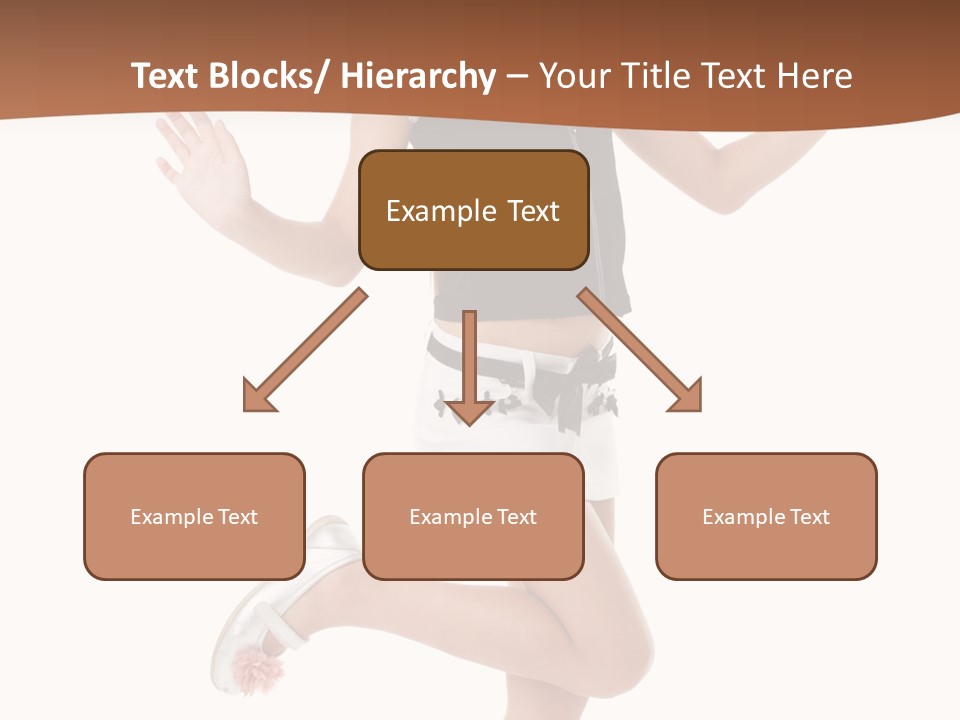 Text Blocks/ Hierarchy – Your Title Text Here

Example Text

Example Text

Example Text

Example Text